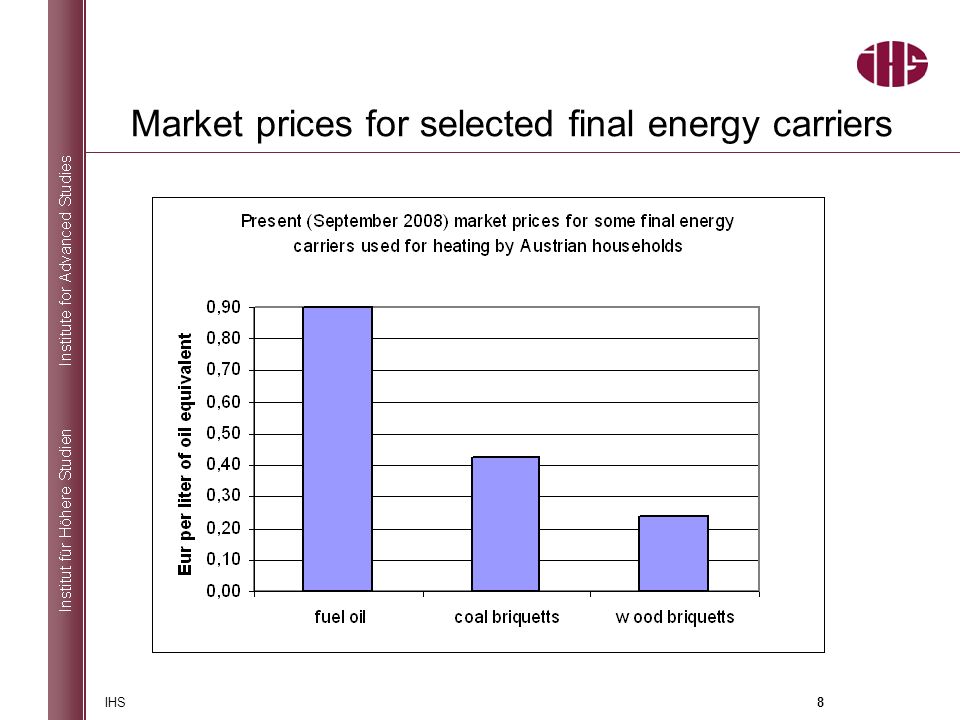 Institut für Höhere Studien Institute for Advanced Studies

IHS

Market prices for selected final energy carriers

Present (September 2008) market prices for some final energy carriers used for heating by Austrian households

Eur per liter of oil equivalent

0,90
0,80
0,70
0,60
0,50
0,40
0,30
0,20
0,10
0,00

fuel oil
coal briquetts
w ood briquetts

IHS

8